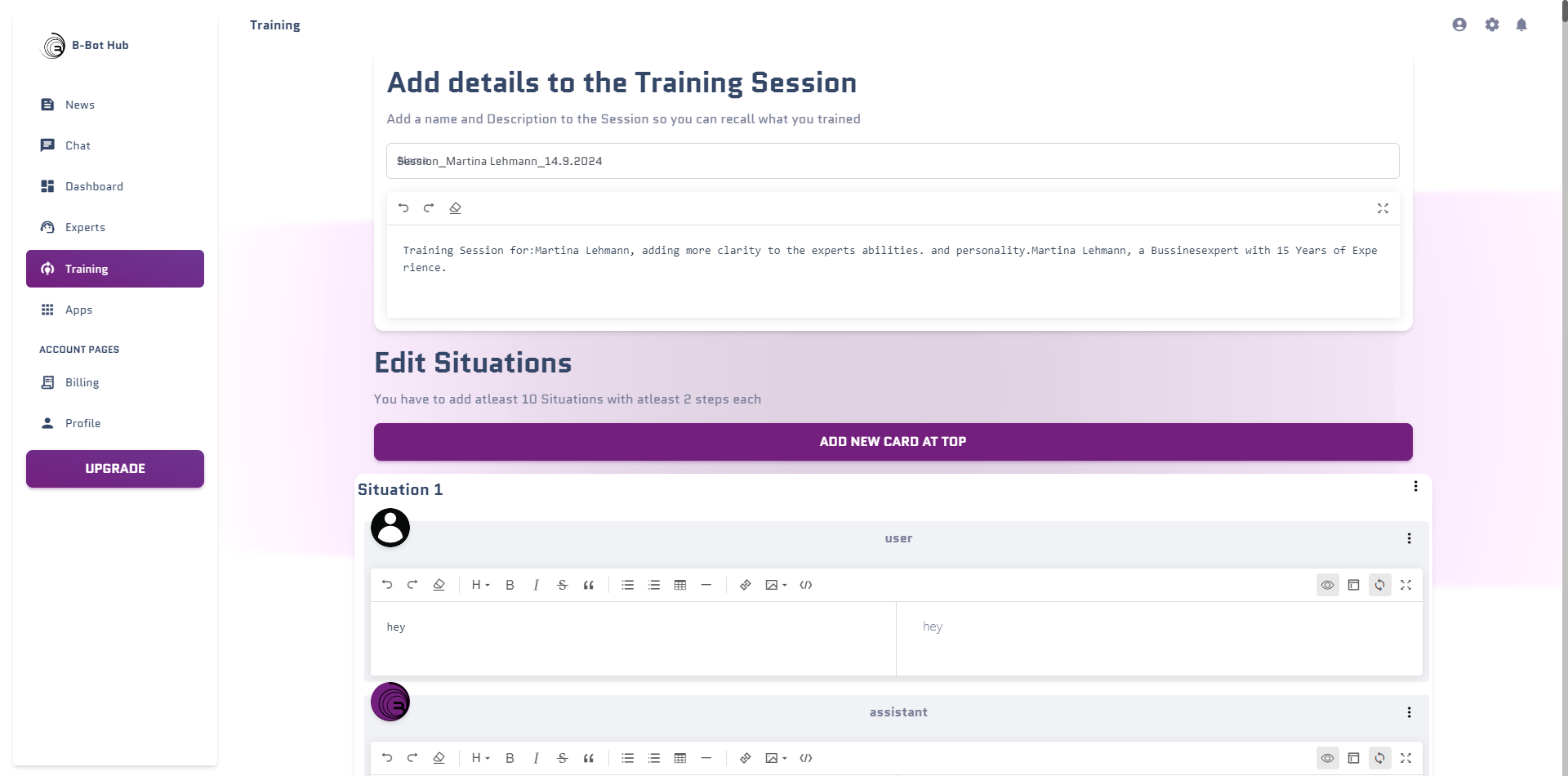 B-Bot Hub

News

Chat

Dashboard

Experts

Training

Apps

ACCOUNT PAGES

Billing

Profile

UPGRADE

Training

Add details to the Training Session

Add a name and Description to the Session so you can recall what you trained

Session_Martina Lehmann_14.9.2024

Training Session for:Martina Lehmann, adding more clarity to the experts abilities. and personality.Martina Lehmann, a Bussinesexpert with 15 Years of Experience.

Edit Situations

You have to add atleast 10 Situations with atleast 2 steps each

ADD NEW CARD AT TOP

Situation 1

user

H B I S

hey

hey

assistant

H B I S